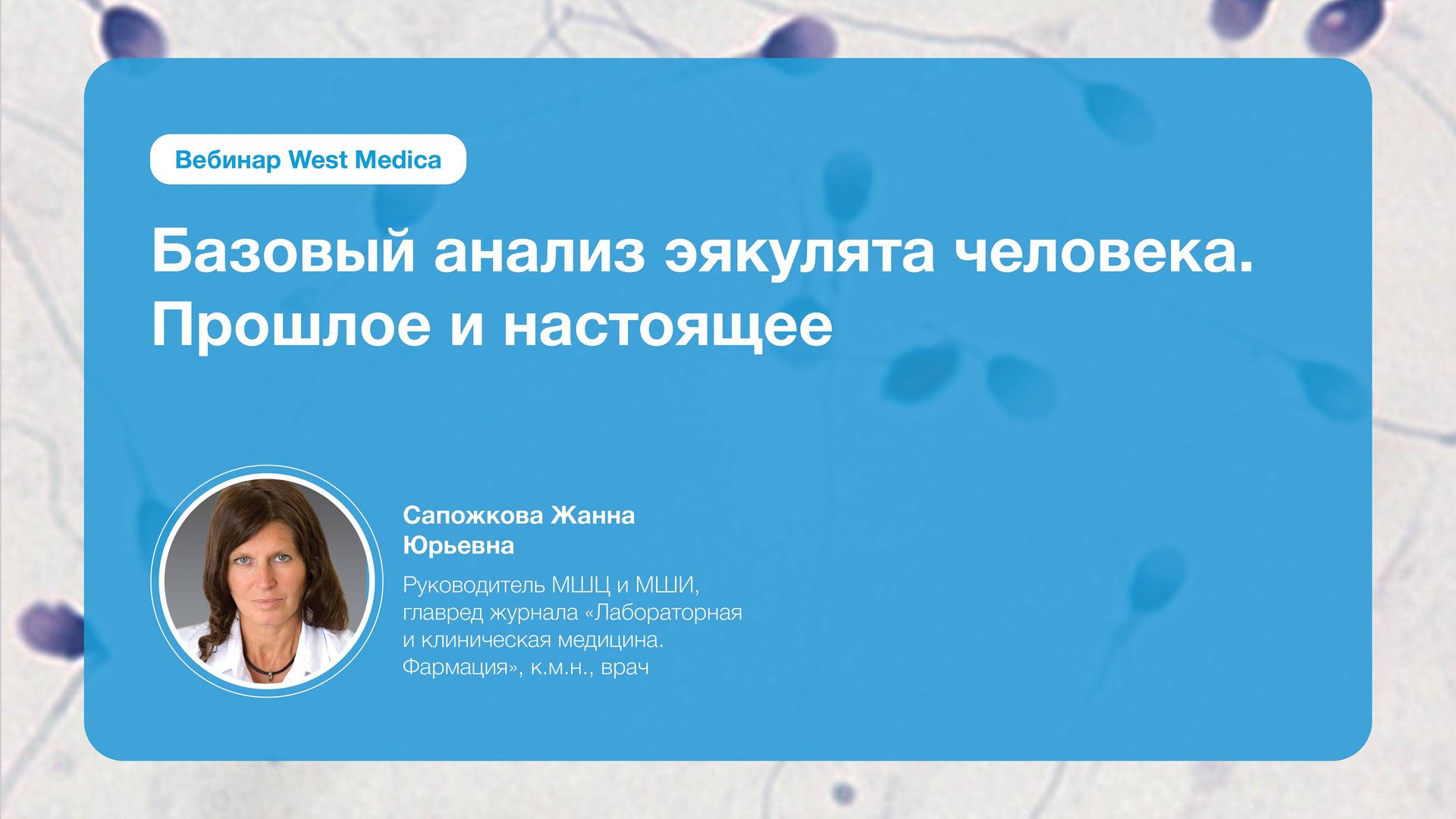 Вебинар West Medica

Базовый анализ эякулята человека. Прошлое и настоящее

Сапожкова Жанна Юрьевна

Руководитель МШЦ и МШИ, главред журнала «Лабораторная и клиническая медицина. Фармация», к.м.н., врач